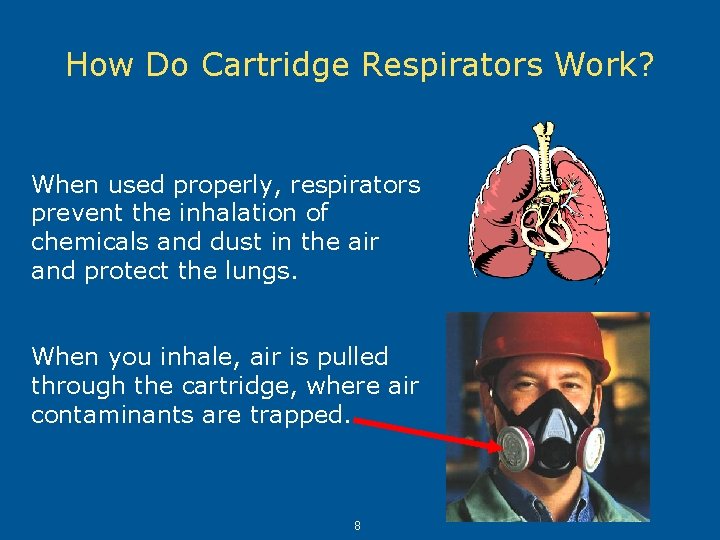 How Do Cartridge Respirators Work?

When used properly, respirators prevent the inhalation of chemicals and dust in the air and protect the lungs.

When you inhale, air is pulled through the cartridge, where air contaminants are trapped.

8